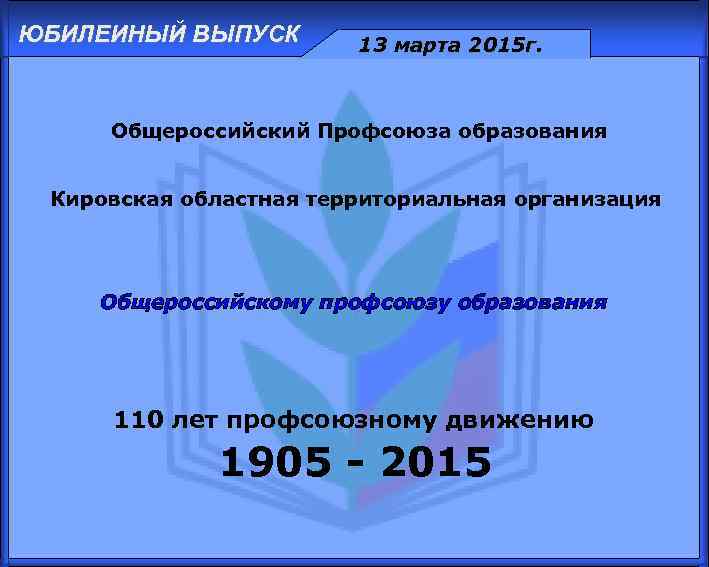 ЮБИЛЕЙНЫЙ ВЫПУСК

13 марта 2015г.

Общероссийский Профсоюза образования

Кировская областная территориальная организация

Общероссийскому профсоюзу образования

110 лет профсоюзному движению

1905 - 2015